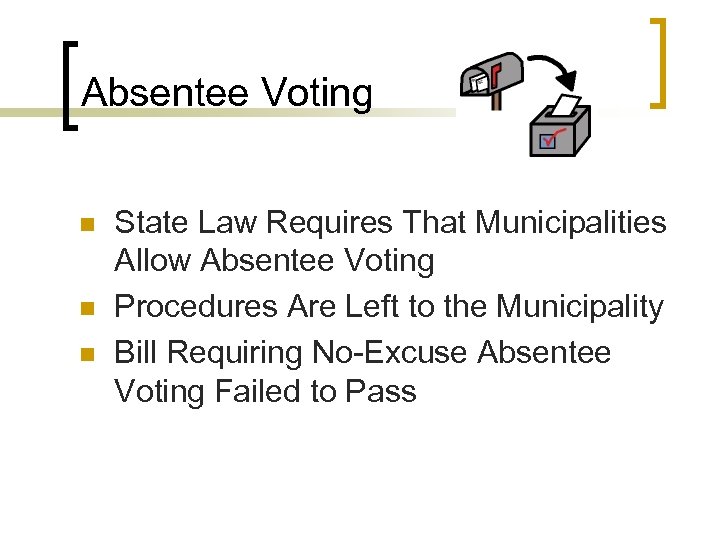 Absentee Voting

- State Law Requires That Municipalities Allow Absentee Voting
- Procedures Are Left to the Municipality
- Bill Requiring No-Excuse Absentee Voting Failed to Pass